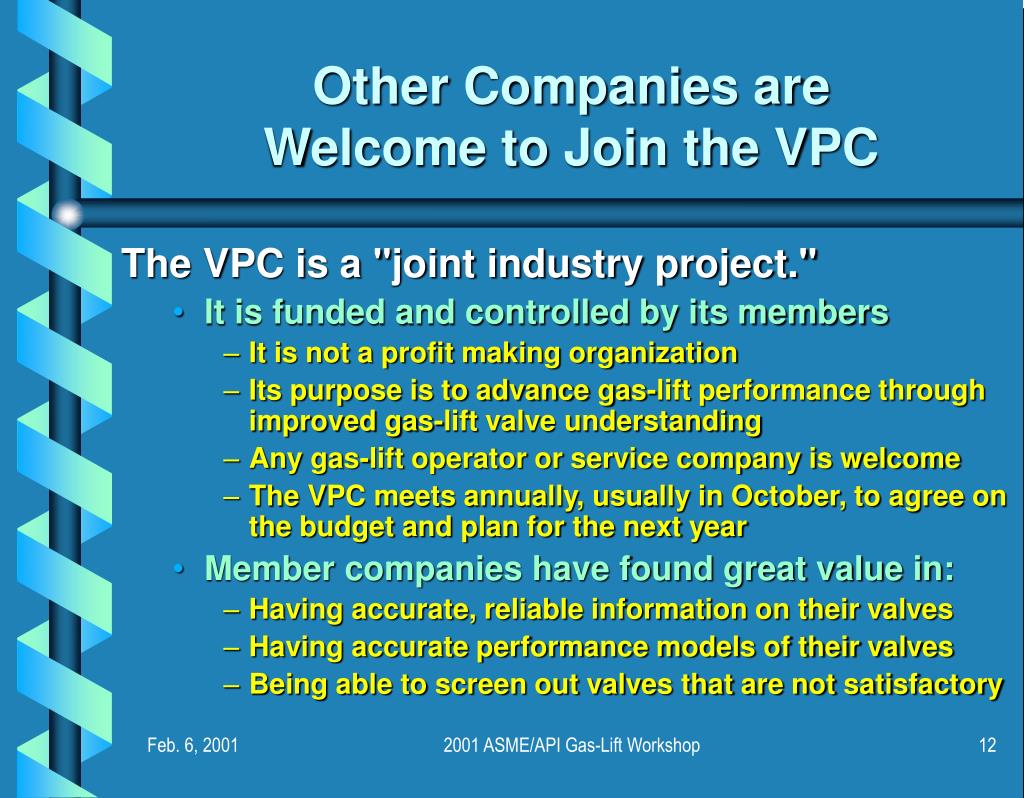 Other Companies are Welcome to Join the VPC

The VPC is a "joint industry project."

• It is funded and controlled by its members
  – It is not a profit making organization
  – Its purpose is to advance gas-lift performance through improved gas-lift valve understanding
  – Any gas-lift operator or service company is welcome
  – The VPC meets annually, usually in October, to agree on the budget and plan for the next year
• Member companies have found great value in:
  – Having accurate, reliable information on their valves
  – Having accurate performance models of their valves
  – Being able to screen out valves that are not satisfactory

Feb. 6, 2001

2001 ASME/API Gas-Lift Workshop

12